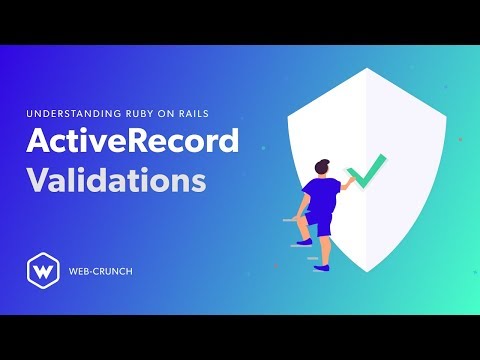 UNDERSTANDING RUBY ON RAILS

ActiveRecord Validations

W

WEB-CRUNCH